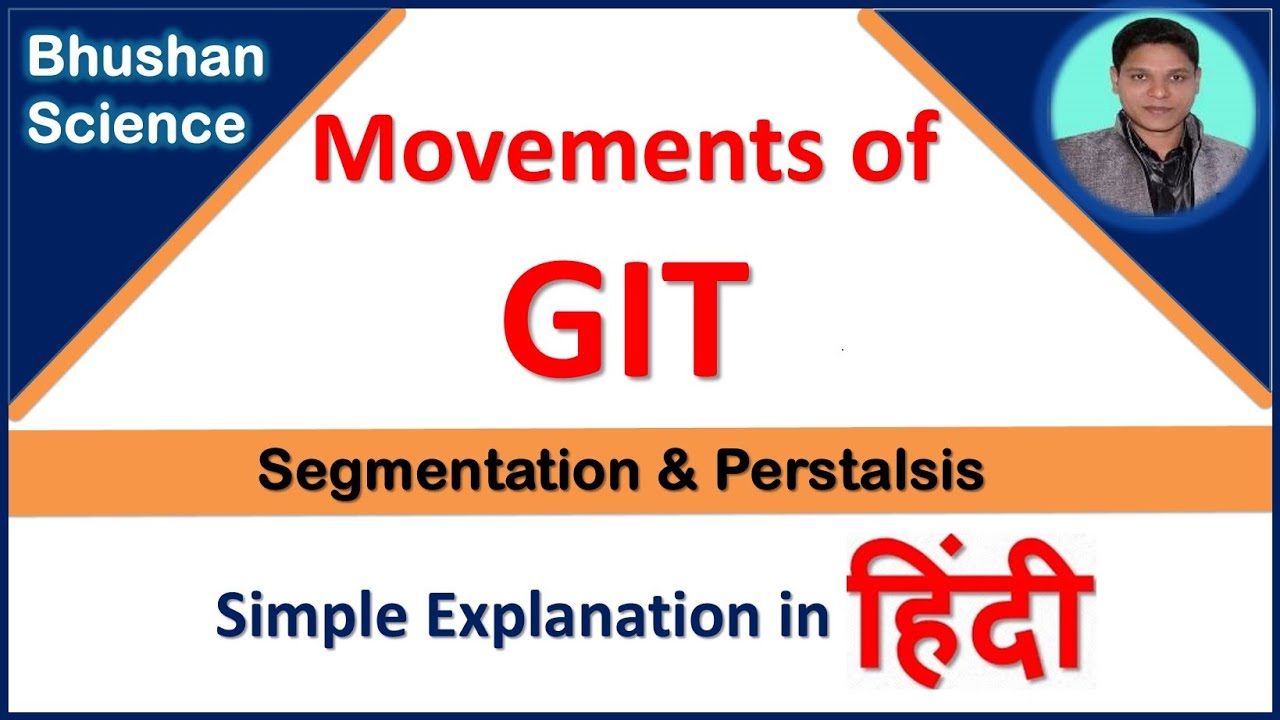 Bhushan Science

Movements of

GIT

Segmentation & Perstalsis

Simple Explanation in हिंदी